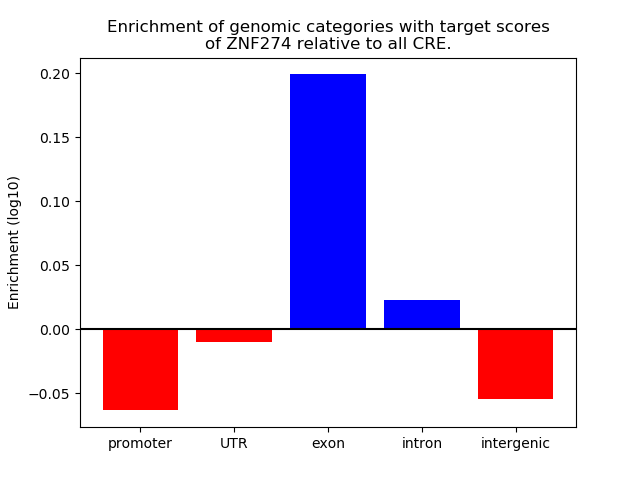 Enrichment of genomic categories with target scores of ZNF274 relative to all CRE.

Enrichment (log10)

0.20
0.15
0.10
0.05
0.00
−0.05

promoter
UTR
exon
intron
intergenic